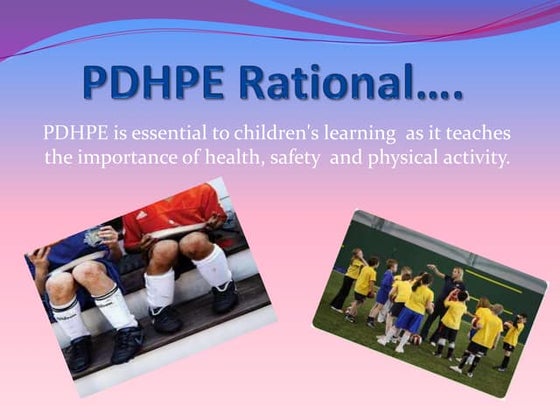 PDHPE Rational....

PDHPE is essential to children's learning as it teaches the importance of health, safety and physical activity.